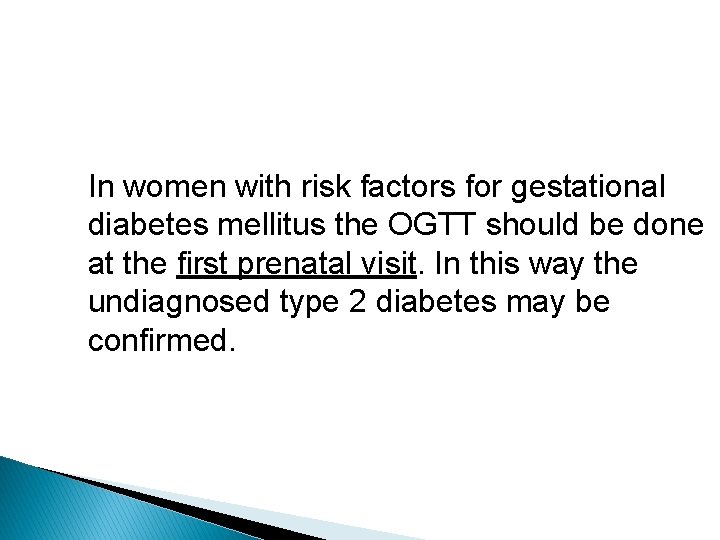 In women with risk factors for gestational diabetes mellitus the OGTT should be done at the first prenatal visit. In this way the undiagnosed type 2 diabetes may be confirmed.